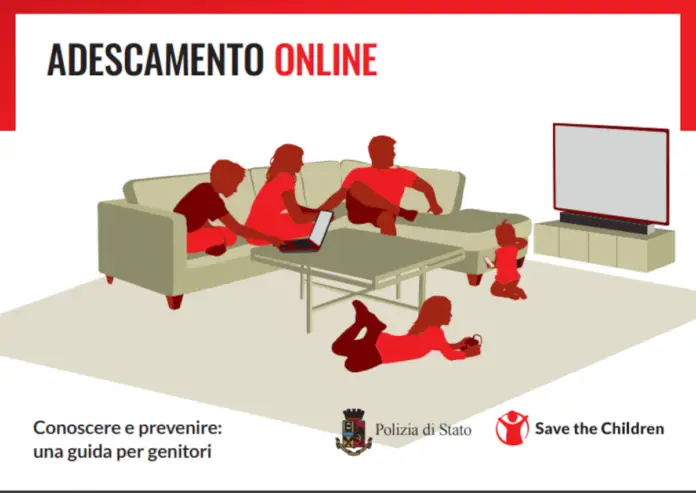 ADESCAMENTO ONLINE

Conoscere e prevenire: una guida per genitori

Polizia di Stato

Save the Children